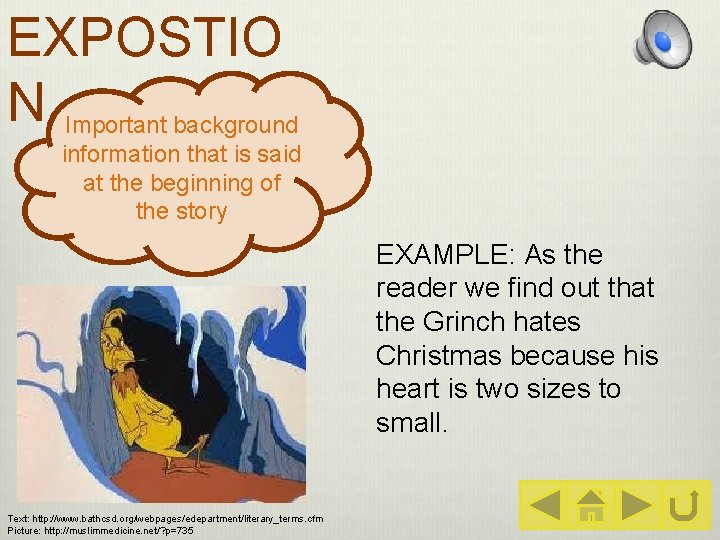 EXPOSTION

Important background information that is said at the beginning of the story

EXAMPLE: As the reader we find out that the Grinch hates Christmas because his heart is two sizes to small.

Text: http://www.bathcsd.org/webpages/edepartment/literary_terms.cfm
Picture: http://muslimmedicine.net/?p=735